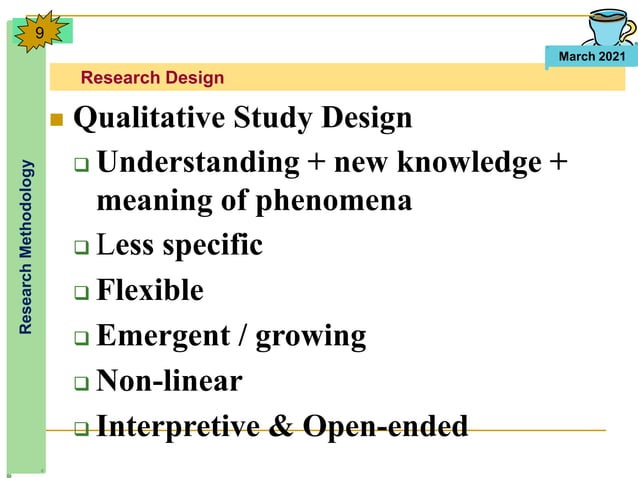 9

March 2021

Research Design

Research Methodology

Qualitative Study Design

Understanding + new knowledge + meaning of phenomena

Less specific

Flexible

Emergent / growing

Non-linear

Interpretive & Open-ended